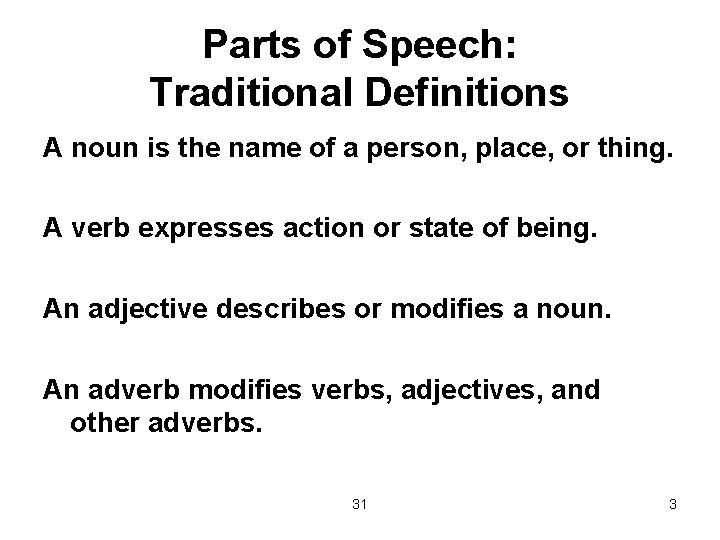 Parts of Speech:
Traditional Definitions

A noun is the name of a person, place, or thing.

A verb expresses action or state of being.

An adjective describes or modifies a noun.

An adverb modifies verbs, adjectives, and other adverbs.

31

3